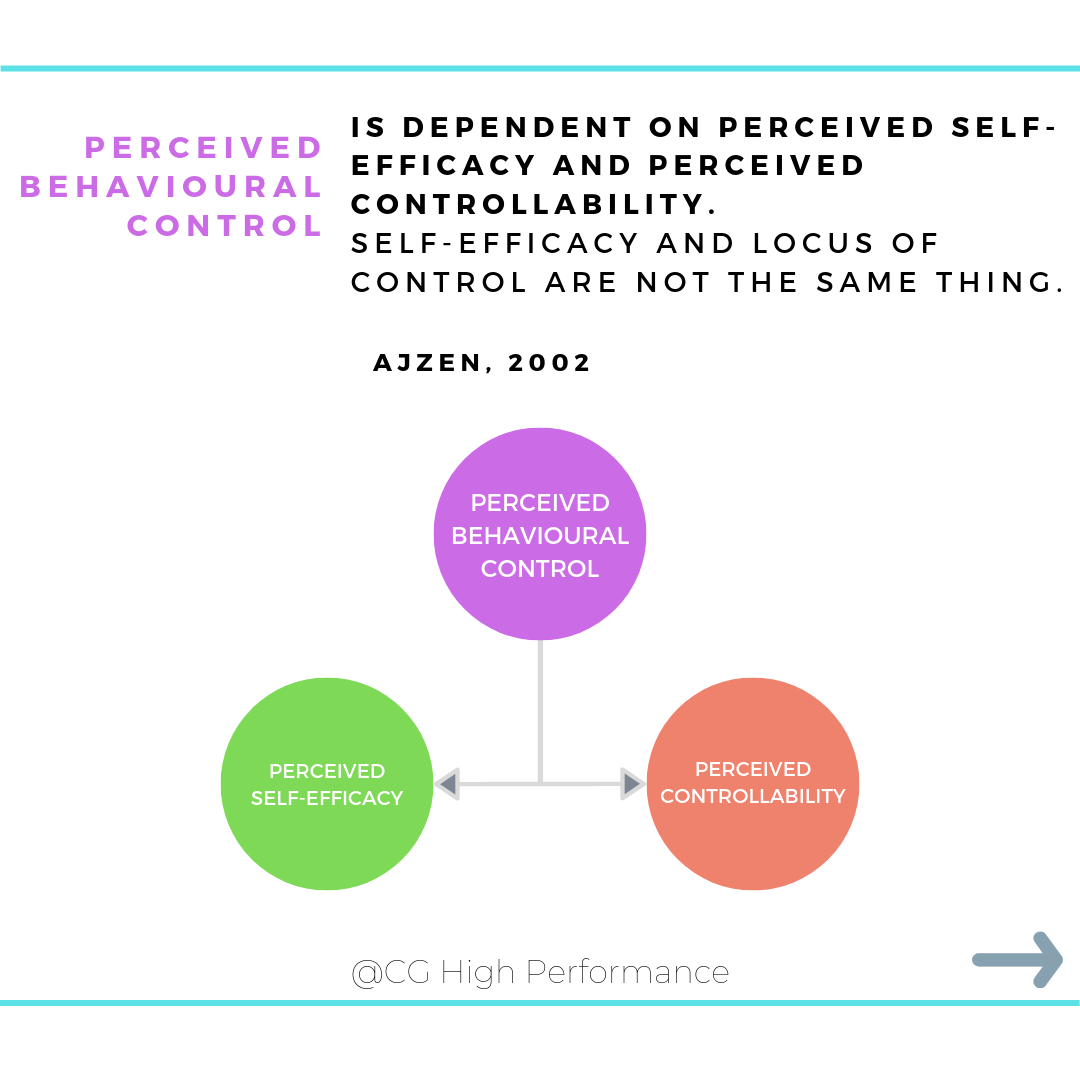 PERCEIVED BEHAVIOURAL CONTROL

IS DEPENDENT ON PERCEIVED SELF-EFFICACY AND PERCEIVED CONTROLLABILITY.
SELF-EFFICACY AND LOCUS OF CONTROL ARE NOT THE SAME THING.

AJZEN, 2002

PERCEIVED BEHAVIOURAL CONTROL

PERCEIVED SELF-EFFICACY

PERCEIVED CONTROLLABILITY

@CG High Performance